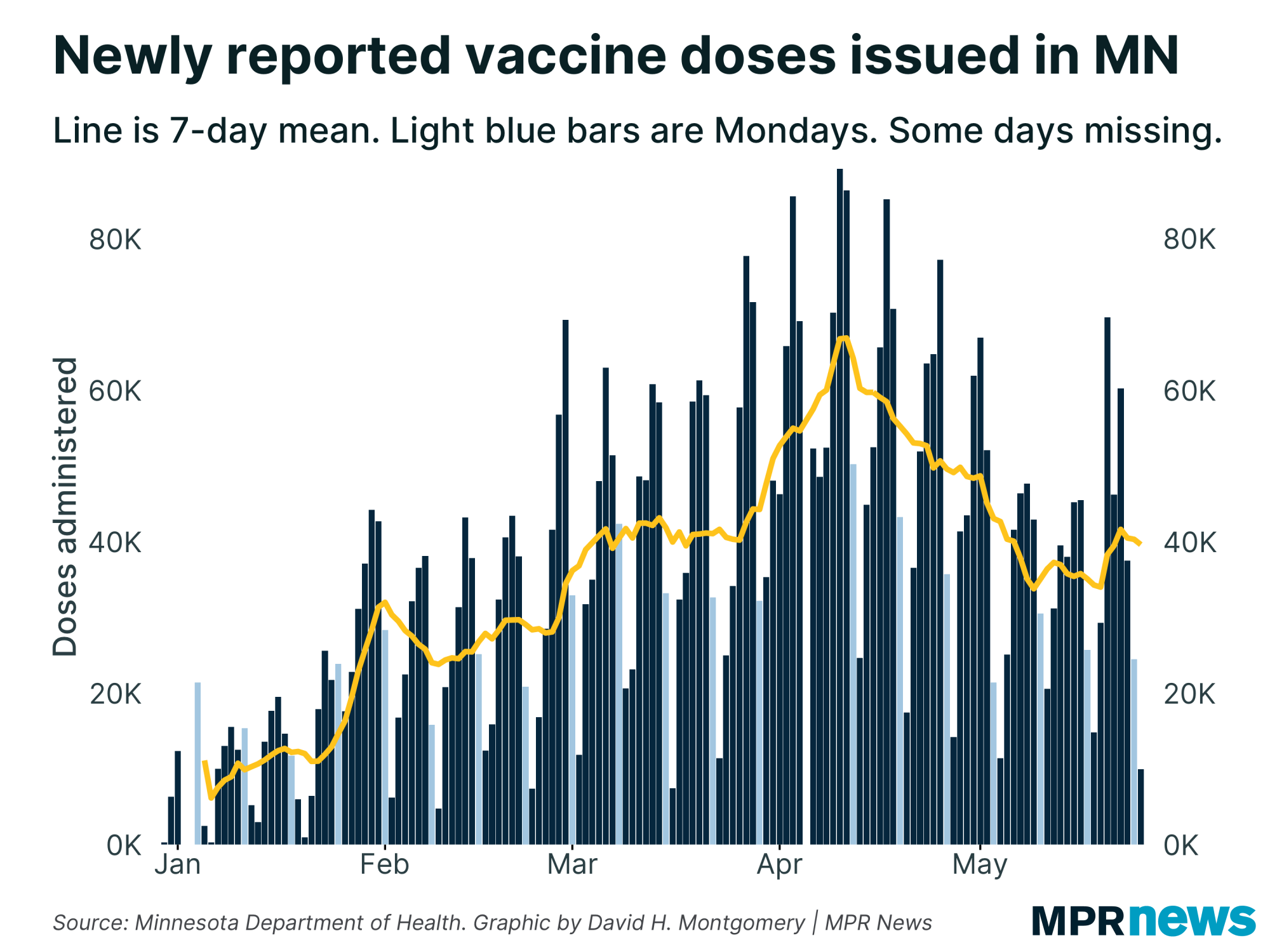 Newly reported vaccine doses issued in MN

Line is 7-day mean. Light blue bars are Mondays. Some days missing.

Doses administered

80K
60K
40K
20K
0K

80K
60K
40K
20K
0K

Jan
Feb
Mar
Apr
May

Source: Minnesota Department of Health. Graphic by David H. Montgomery | MPR News

MPR news